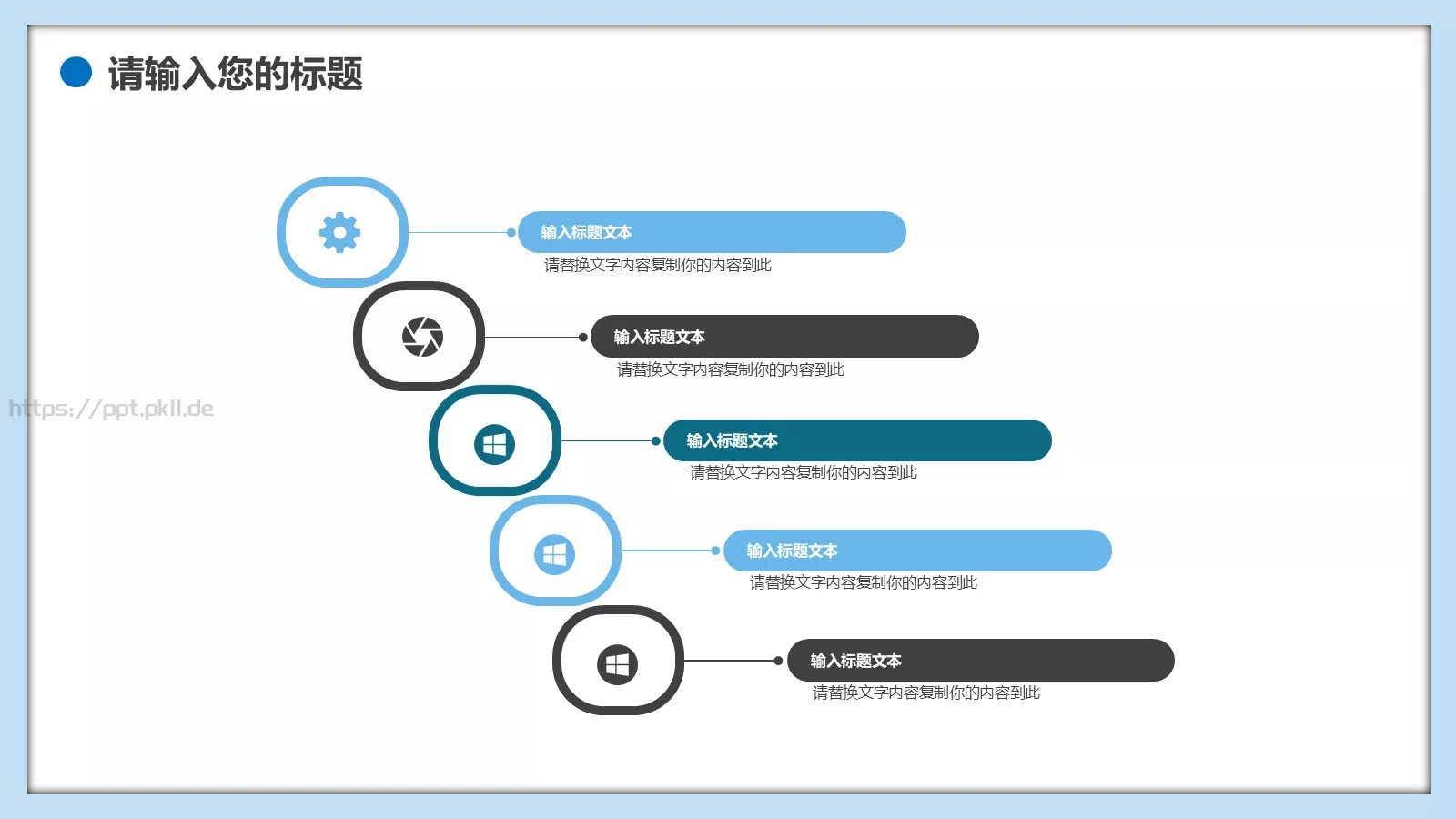 请输入您的标题

输入标题文本
请替换文字内容复制你的内容到此

输入标题文本
请替换文字内容复制你的内容到此

https://ppt.pkll.de

输入标题文本
请替换文字内容复制你的内容到此

输入标题文本
请替换文字内容复制你的内容到此

输入标题文本
请替换文字内容复制你的内容到此